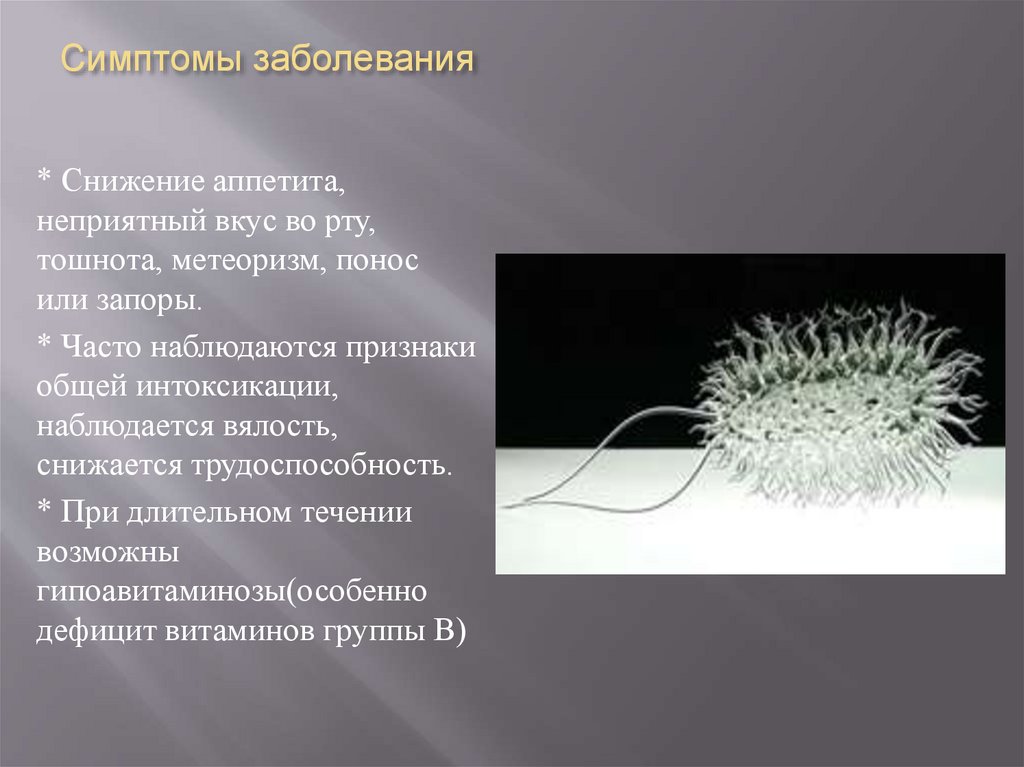 Симптомы заболевания

* Снижение аппетита, неприятный вкус во рту, тошнота, метеоризм, понос или запоры.

* Часто наблюдаются признаки общей интоксикации, наблюдается вялость, снижается трудоспособность.

* При длительном течении возможны гипоавитаминозы(особенно дефицит витаминов группы В)